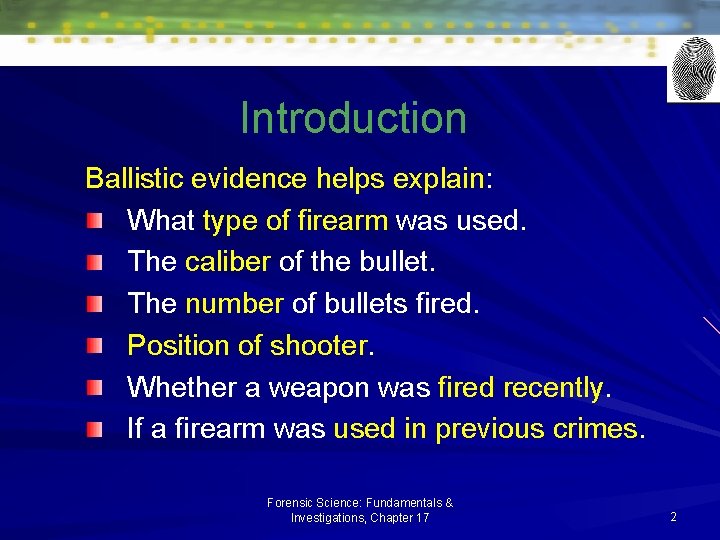 Introduction

Ballistic evidence helps explain:

What type of firearm was used.

The caliber of the bullet.

The number of bullets fired.

Position of shooter.

Whether a weapon was fired recently.

If a firearm was used in previous crimes.

Forensic Science: Fundamentals & Investigations, Chapter 17

2